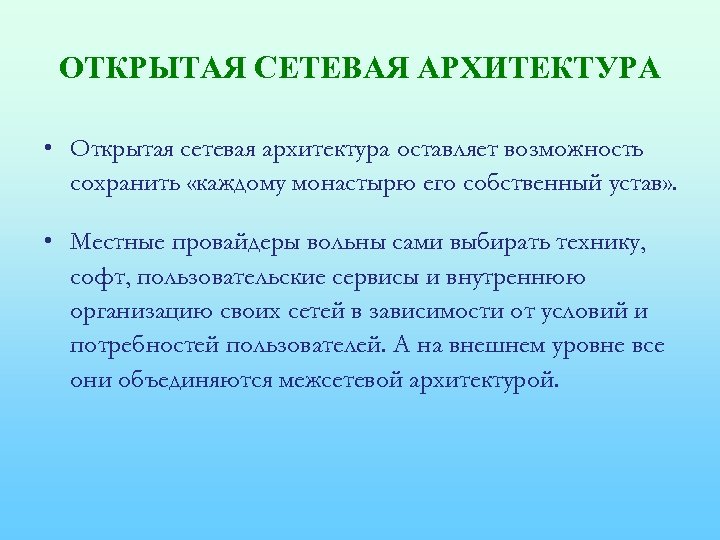 ОТКРЫТАЯ СЕТЕВАЯ АРХИТЕКТУРА

• Открытая сетевая архитектура оставляет возможность сохранить «каждому монастырю его собственный устав».

• Местные провайдеры вольны сами выбирать технику, софт, пользовательские сервисы и внутреннюю организацию своих сетей в зависимости от условий и потребностей пользователей. А на внешнем уровне все они объединяются межсетевой архитектурой.